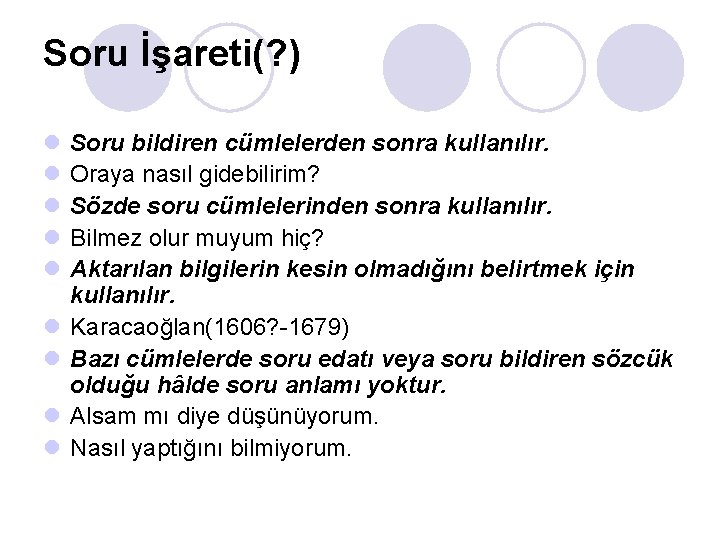 Soru İşareti(?)

Soru bildiren cümlelerden sonra kullanılır.
Oraya nasıl gidebilirim?
Sözde soru cümlelerinden sonra kullanılır.
Bilmez olur muyum hiç?
Aktarılan bilgilerin kesin olmadığını belirtmek için kullanılır.
Karacaoğlan(1606?-1679)
Bazı cümlelerde soru edatı veya soru bildiren sözcük olduğu hâlde soru anlamı yoktur.
Alsam mı diye düşünüyorum.
Nasıl yaptığını bilmiyorum.